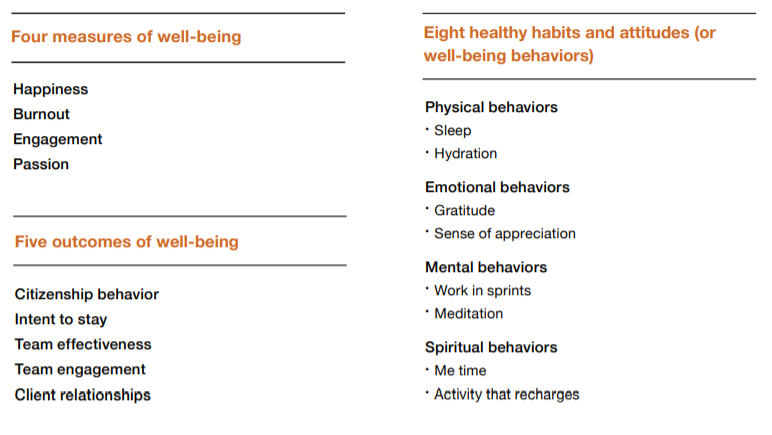 Four measures of well-being

Happiness
Burnout
Engagement
Passion

Five outcomes of well-being

Citizenship behavior
Intent to stay
Team effectiveness
Team engagement
Client relationships

Eight healthy habits and attitudes (or well-being behaviors)

Physical behaviors
• Sleep
• Hydration

Emotional behaviors
• Gratitude
• Sense of appreciation

Mental behaviors
• Work in sprints
• Meditation

Spiritual behaviors
• Me time
• Activity that recharges